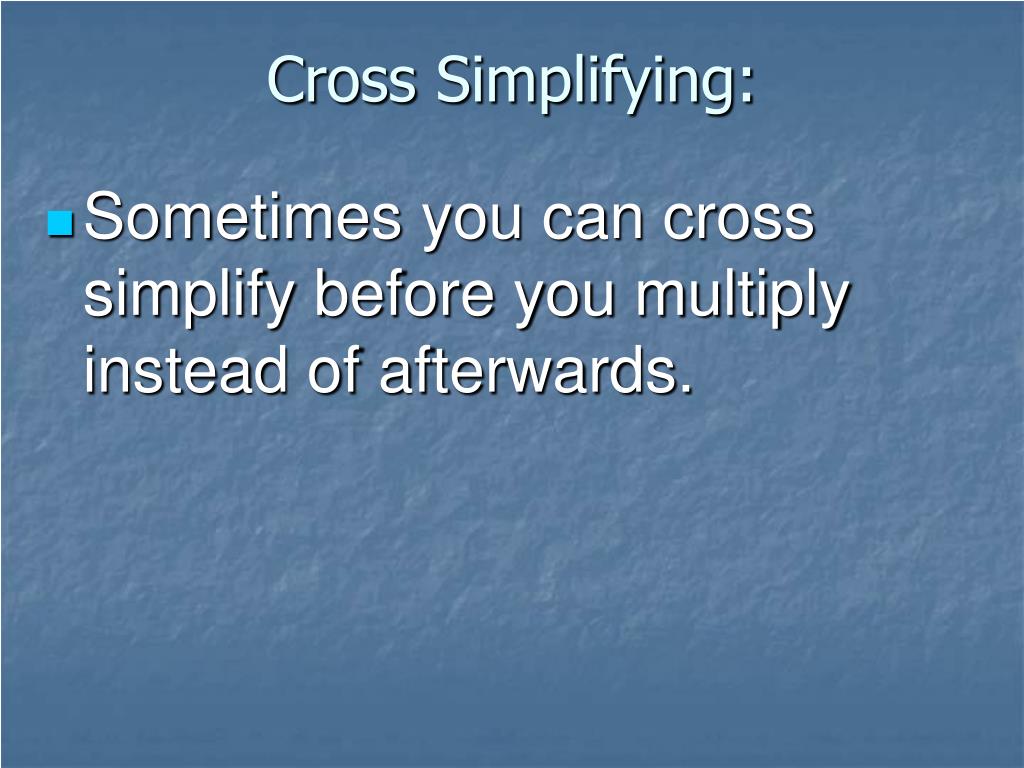 Cross Simplifying:

Sometimes you can cross simplify before you multiply instead of afterwards.